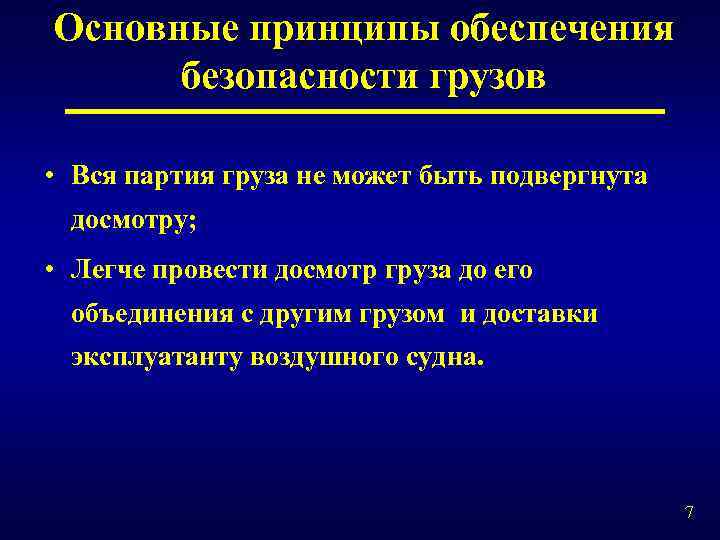 Основные принципы обеспечения безопасности грузов

• Вся партия груза не может быть подвергнута досмотру;

• Легче провести досмотр груза до его объединения с другим грузом  и доставки эксплуатанту воздушного судна.

7